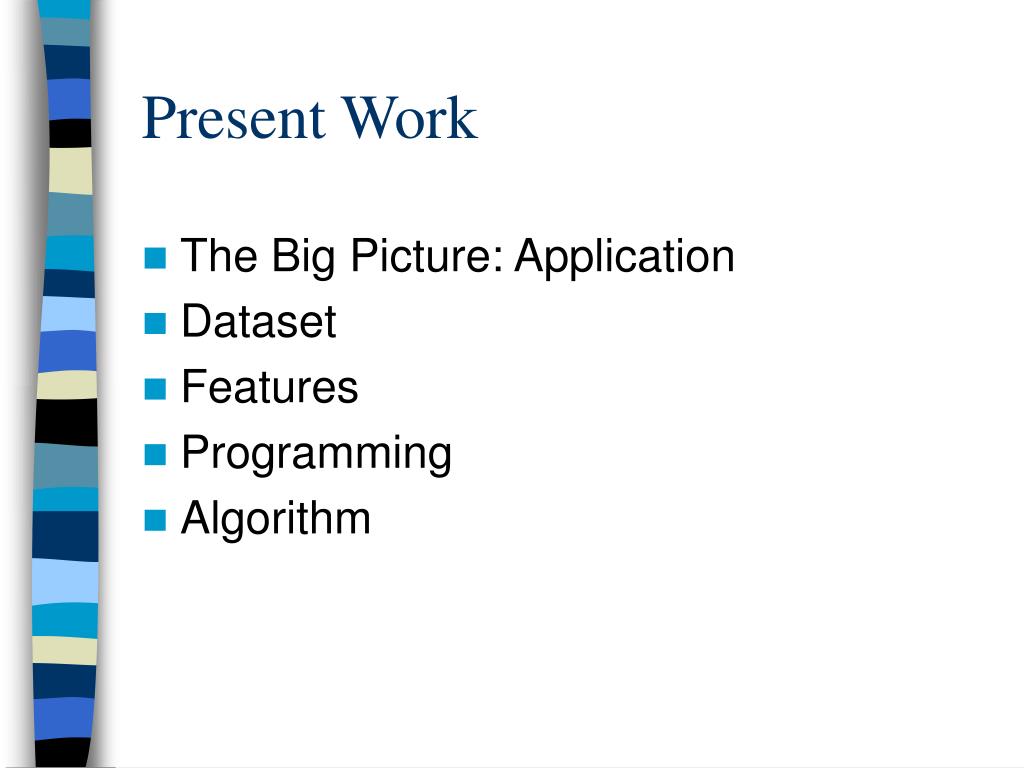 Present Work

- The Big Picture: Application
- Dataset
- Features
- Programming
- Algorithm